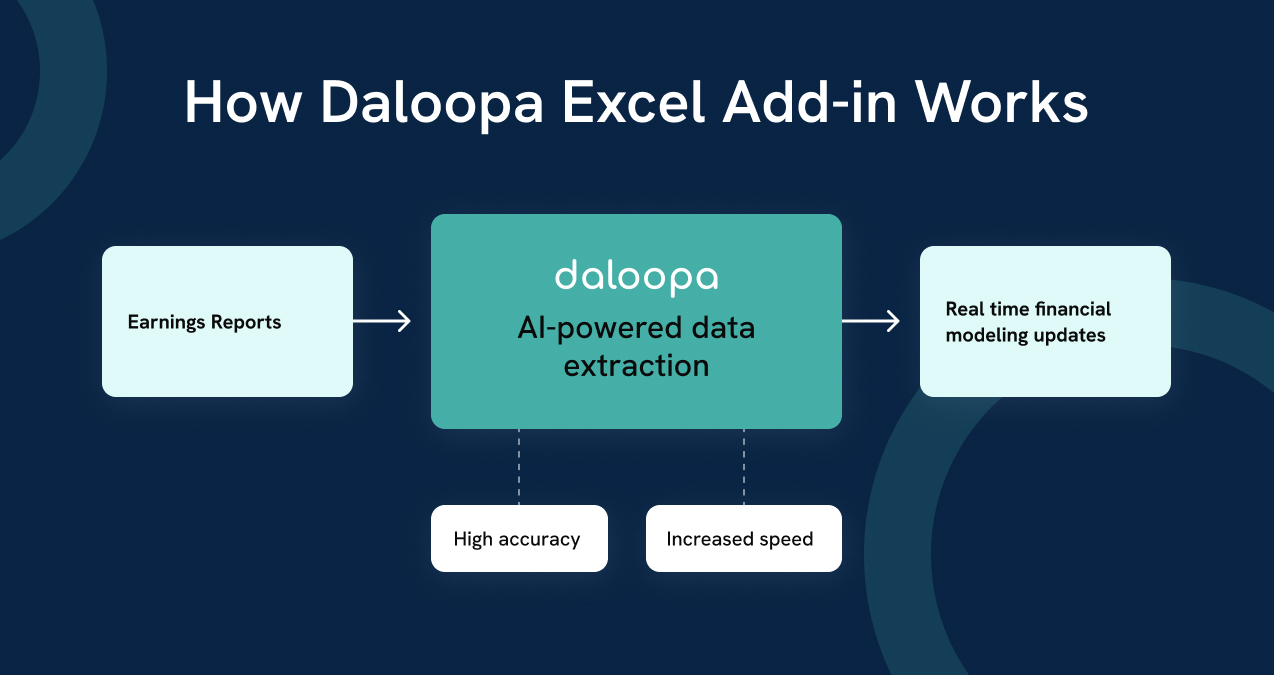 How Daloopa Excel Add-in Works

Earnings Reports

daloopa

AI-powered data extraction

Real time financial modeling updates

High accuracy

Increased speed